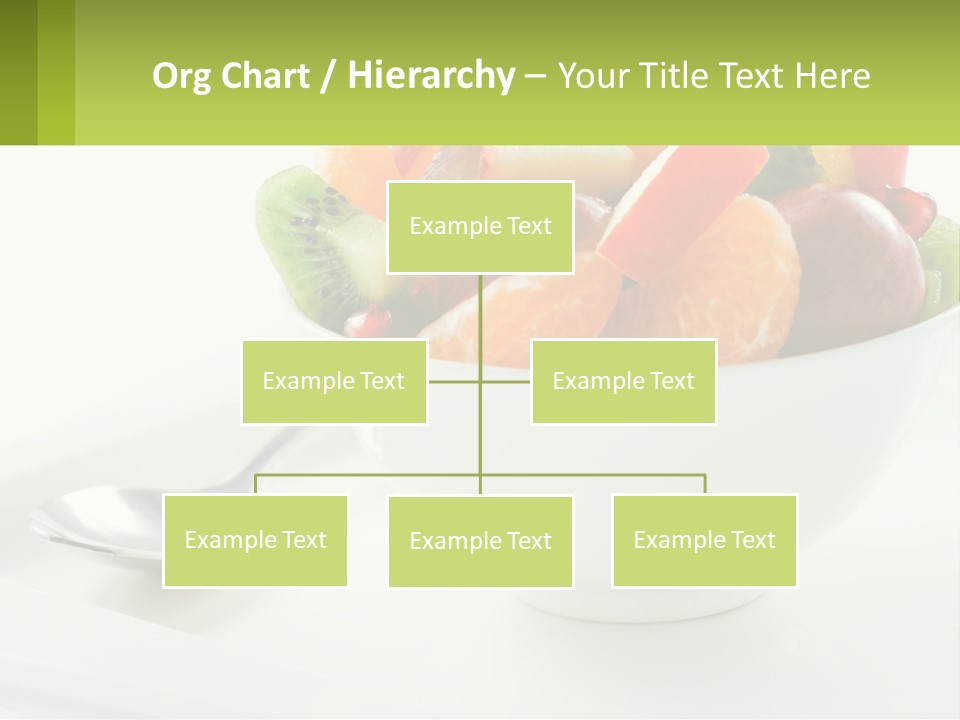 Org Chart / Hierarchy – Your Title Text Here

Example Text

Example Text

Example Text

Example Text

Example Text

Example Text